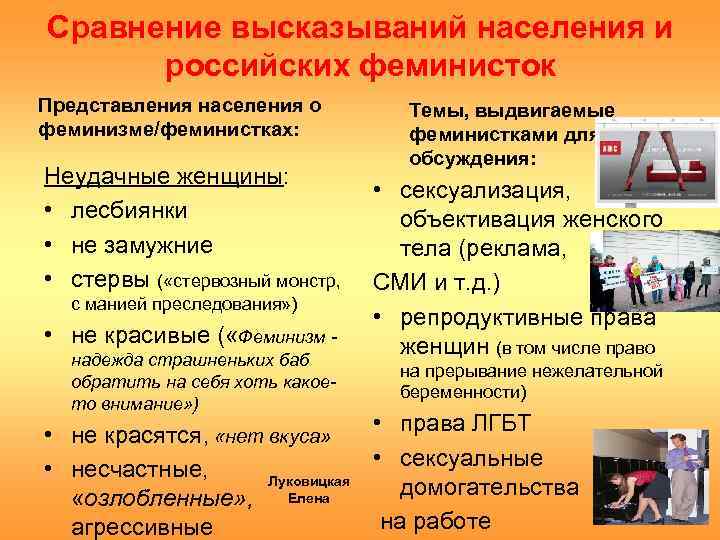 Сравнение высказываний населения и российских феминисток

Представления населения о феминизме/феминистках:

Неудачные женщины:
• лесбиянки
• не замужние
• стервы («стервозный монстр, с манией преследования»)
• не красивые («Феминизм - надежда страшненьких баб обратить на себя хоть какое-то внимание»)
• не красятся, «нет вкуса»
• несчастные, «озлобленные», агрессивные

Луковицкая Елена

Темы, выдвигаемые феминистками для обсуждения:
• сексуализация, объективация женского тела (реклама, СМИ и т.д.)
• репродуктивные права женщин (в том числе право на прерывание нежелательной беременности)
• права ЛГБТ
• сексуальные домогательства на работе